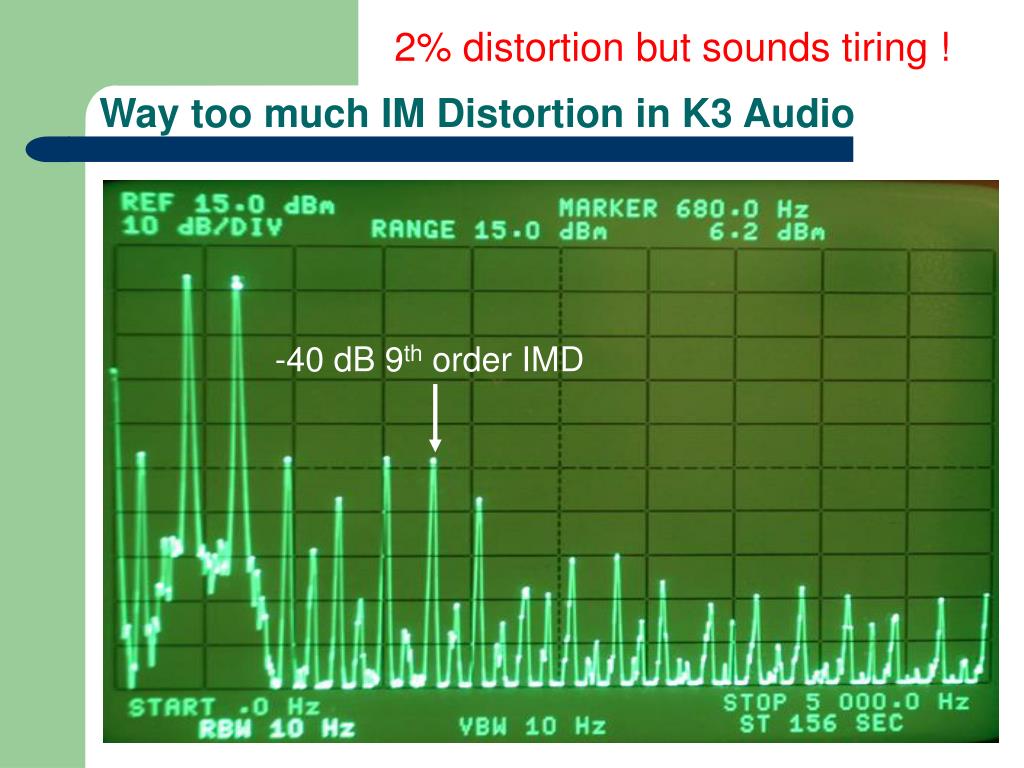 2% distortion but sounds tiring !

Way too much IM Distortion in K3 Audio

REF 15.0 dBm
10 dB/DIV
RANGE 15.0 dBm
MARKER 680.0 Hz
6.2 dBm

-40 dB 9$^{th}$ order IMD

START .0 Hz
RBW 10 Hz
VBW 10 Hz
STOP 5 000.0 Hz
ST 156 SEC